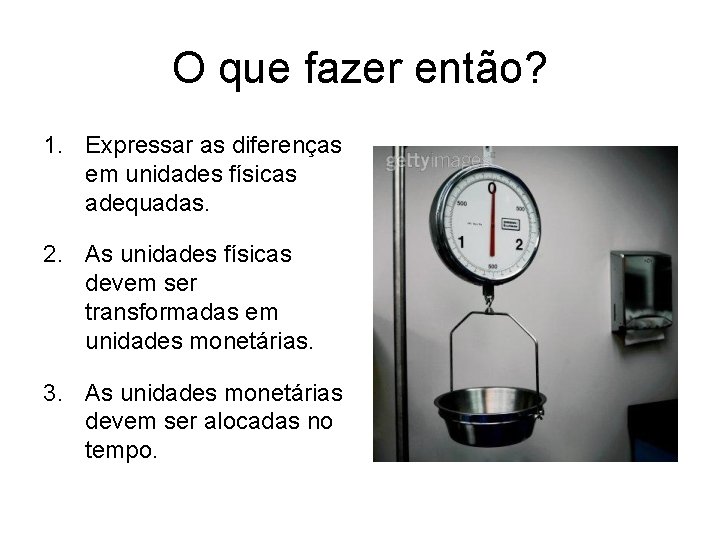 O que fazer então?

1. Expressar as diferenças em unidades físicas adequadas.

2. As unidades físicas devem ser transformadas em unidades monetárias.

3. As unidades monetárias devem ser alocadas no tempo.

gettyimages

0
500
500
1
2
500